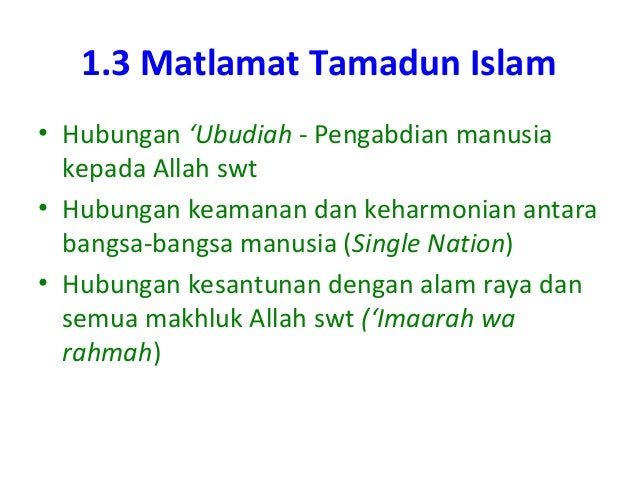 1.3 Matlamat Tamadun Islam

• Hubungan ‘Ubudiah - Pengabdian manusia kepada Allah swt
• Hubungan keamanan dan keharmonian antara bangsa-bangsa manusia (Single Nation)
• Hubungan kesantunan dengan alam raya dan semua makhluk Allah swt (‘Imaarah wa rahmah)